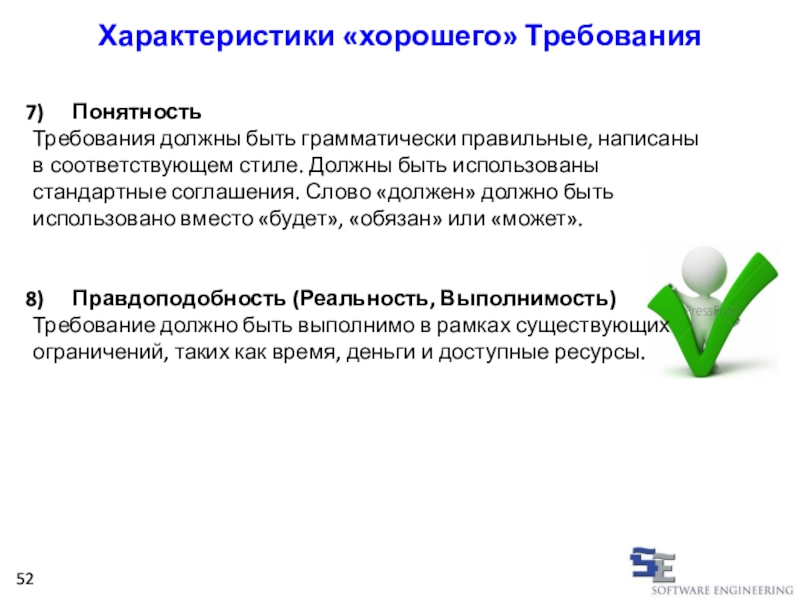 Характеристики «хорошего» Требования

7) Понятность
Требования должны быть грамматически правильные, написаны в соответствующем стиле. Должны быть использованы стандартные соглашения. Слово «должен» должно быть использовано вместо «будет», «обязан» или «может».

8) Правдоподобность (Реальность, Выполнимость)
Требование должно быть выполнимо в рамках существующих ограничений, таких как время, деньги и доступные ресурсы.

PressFoto

52

SE
SOFTWARE ENGINEERING